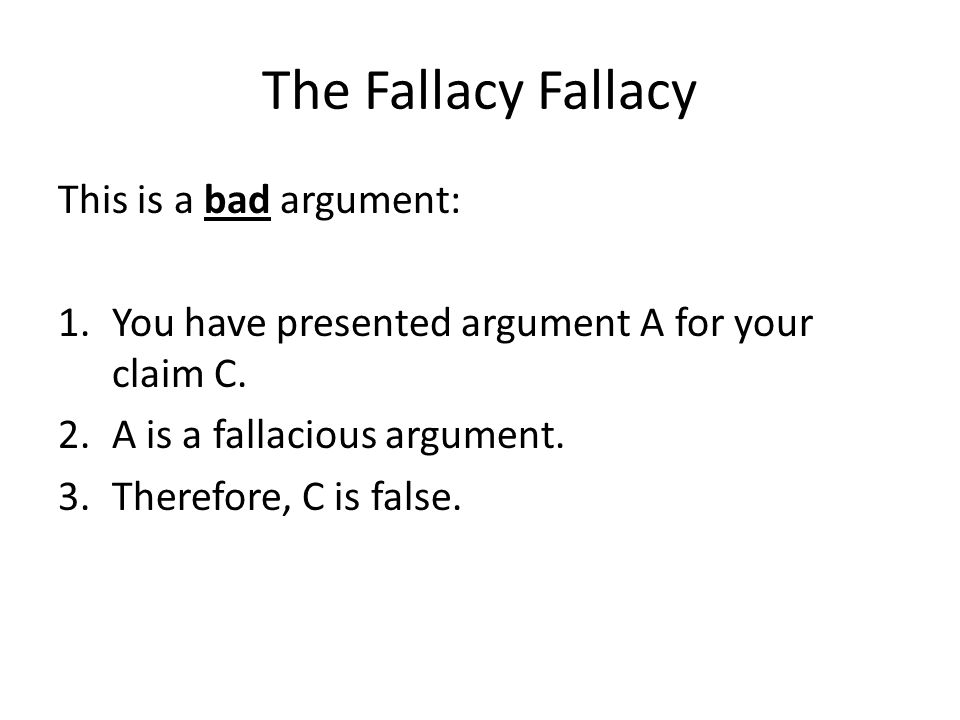 The Fallacy Fallacy

This is a bad argument:

1. You have presented argument A for your claim C.
2. A is a fallacious argument.
3. Therefore, C is false.